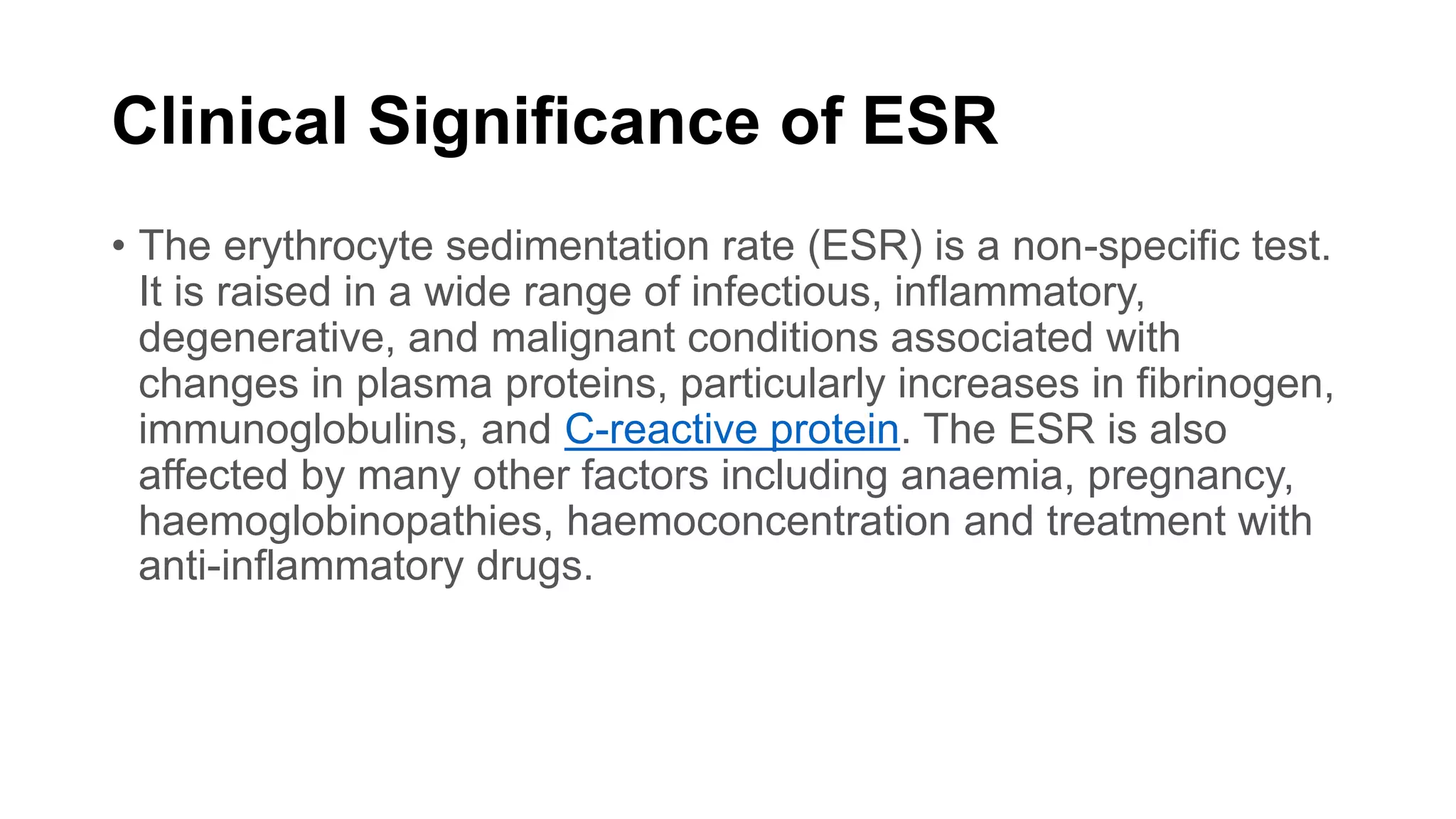 Clinical Significance of ESR

• The erythrocyte sedimentation rate (ESR) is a non-specific test. It is raised in a wide range of infectious, inflammatory, degenerative, and malignant conditions associated with changes in plasma proteins, particularly increases in fibrinogen, immunoglobulins, and C-reactive protein. The ESR is also affected by many other factors including anaemia, pregnancy, haemoglobinopathies, haemoconcentration and treatment with anti-inflammatory drugs.